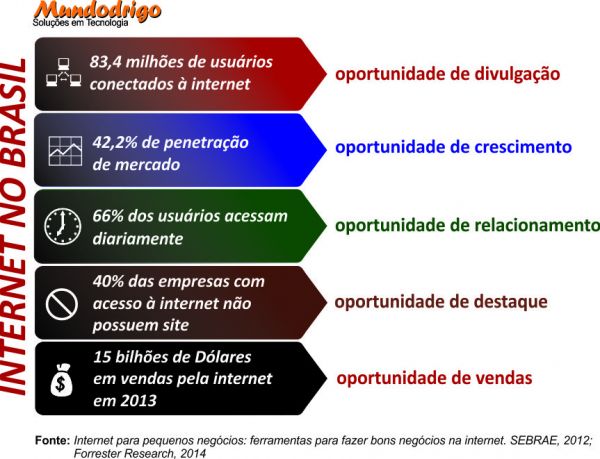 Mundodrigo
Soluções em Tecnologia

INTERNET NO BRASIL

83,4 milhões de usuários conectados à internet

oportunidade de divulgação

42,2% de penetração de mercado

oportunidade de crescimento

66% dos usuários acessam diariamente

oportunidade de relacionamento

40% das empresas com acesso à internet não possuem site

oportunidade de destaque

15 bilhões de Dólares em vendas pela internet em 2013

oportunidade de vendas

Fonte: Internet para pequenos negócios: ferramentas para fazer bons negócios na internet. SEBRAE, 2012; Forrester Research, 2014